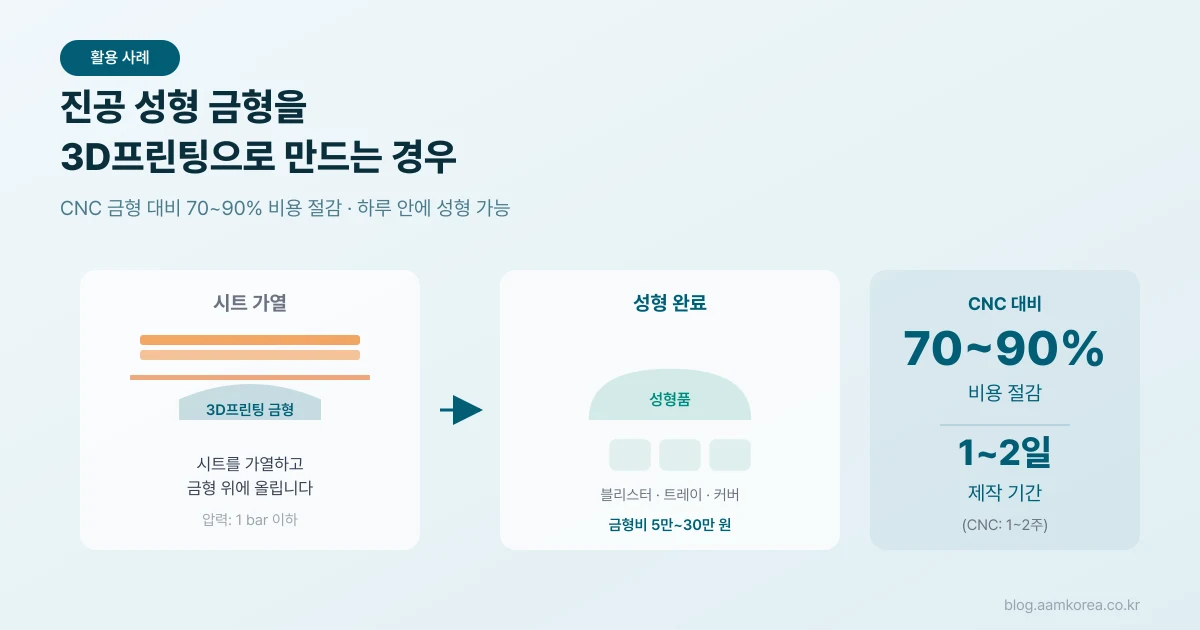 활용 사례

진공 성형 금형을
3D프린팅으로 만드는 경우

CNC 금형 대비 70~90% 비용 절감 · 하루 안에 성형 가능

시트 가열

3D프린팅 금형

시트를 가열하고
금형 위에 올립니다

압력: 1 bar 이하

성형 완료

성형품

블리스터 · 트레이 · 커버

금형비 5만~30만 원

CNC 대비

70~90%

비용 절감

1~2일

제작 기간

(CNC: 1~2주)

blog.aamkorea.co.kr